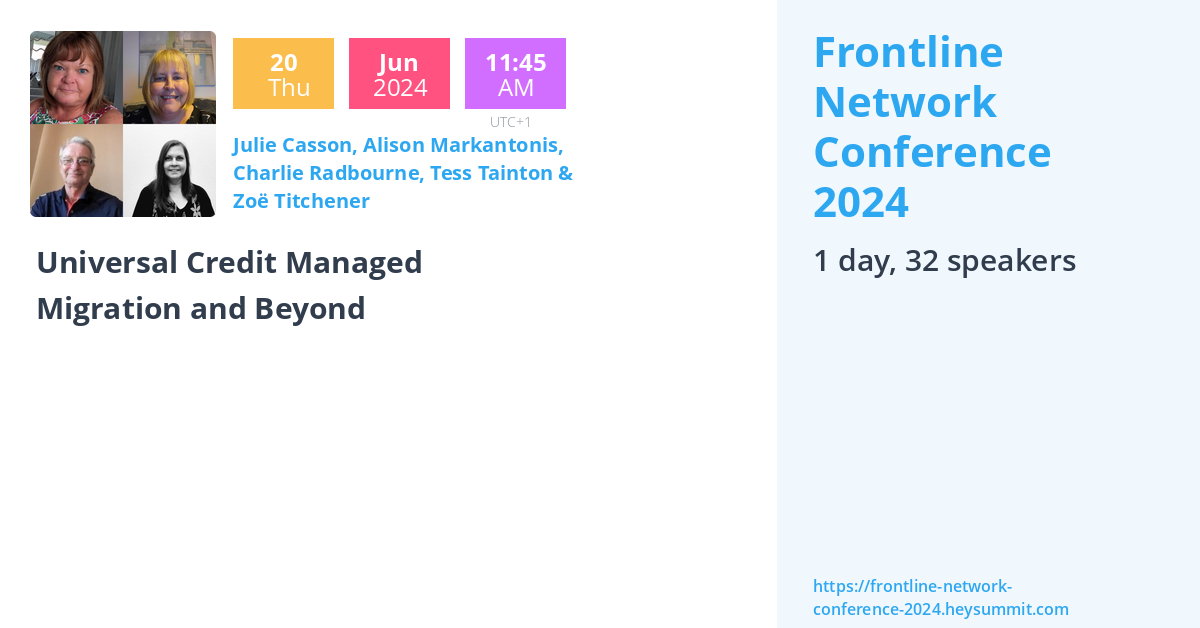 20
Thu

Jun
2024

11:45
AM

UTC+1

Julie Casson, Alison Markantonis, Charlie Radbourne, Tess Tainton & Zoë Titchener

Universal Credit Managed Migration and Beyond

Frontline Network Conference 2024

1 day, 32 speakers

https://frontline-network-conference-2024.heysummit.com